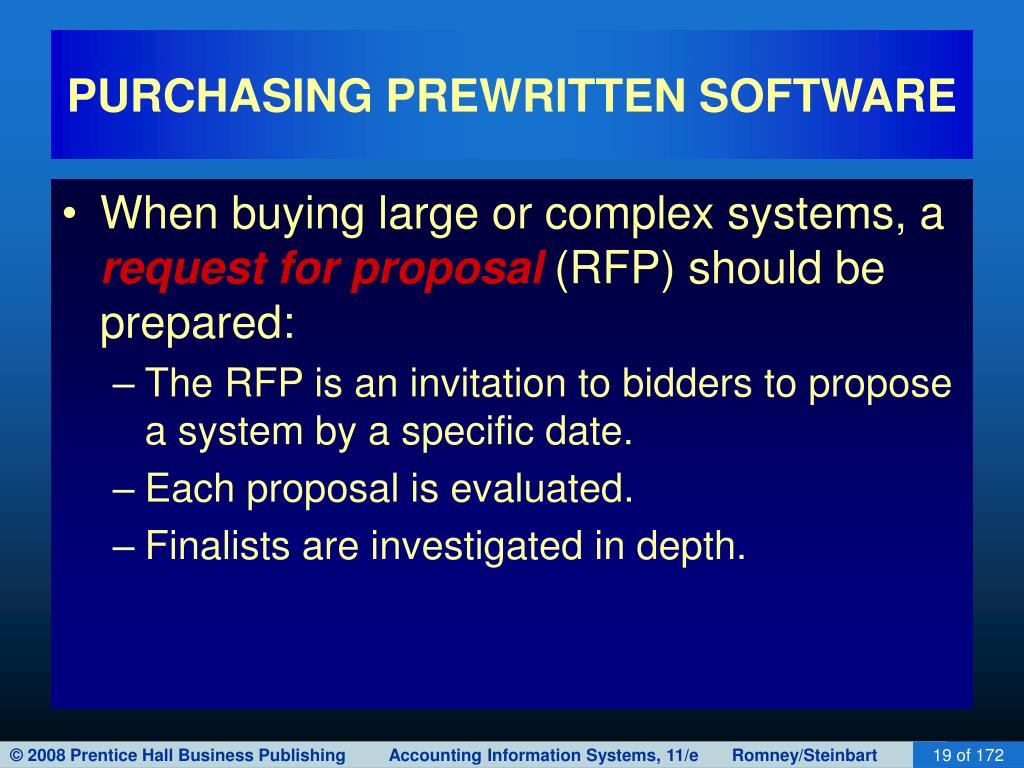 PURCHASING PREWRITTEN SOFTWARE

• When buying large or complex systems, a request for proposal (RFP) should be prepared:
– The RFP is an invitation to bidders to propose a system by a specific date.
– Each proposal is evaluated.
– Finalists are investigated in depth.

© 2008 Prentice Hall Business Publishing Accounting Information Systems, 11/e Romney/Steinbart 19 of 172